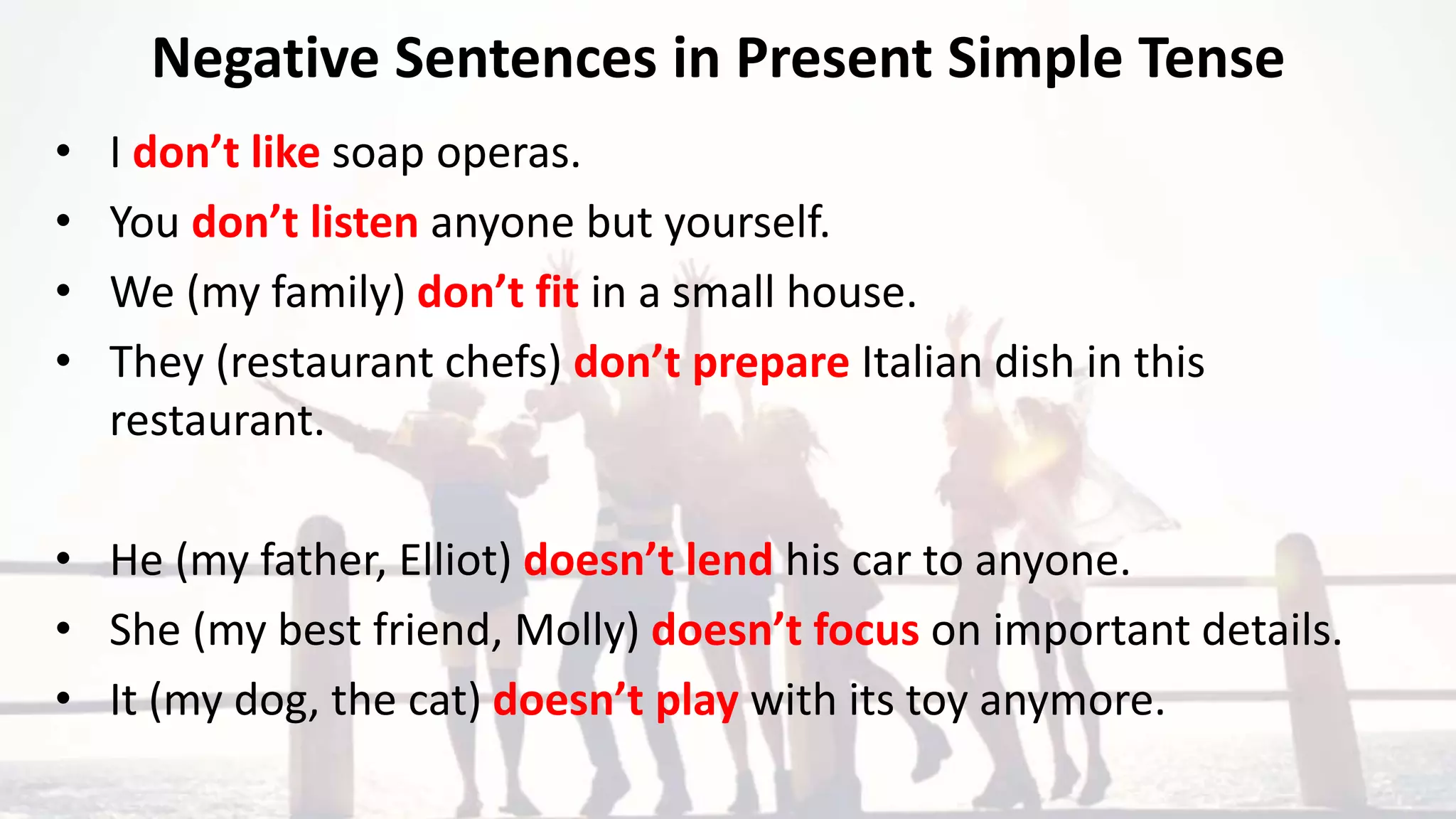 Negative Sentences in Present Simple Tense

• I don’t like soap operas.
• You don’t listen anyone but yourself.
• We (my family) don’t fit in a small house.
• They (restaurant chefs) don’t prepare Italian dish in this restaurant.

• He (my father, Elliot) doesn’t lend his car to anyone.
• She (my best friend, Molly) doesn’t focus on important details.
• It (my dog, the cat) doesn’t play with its toy anymore.